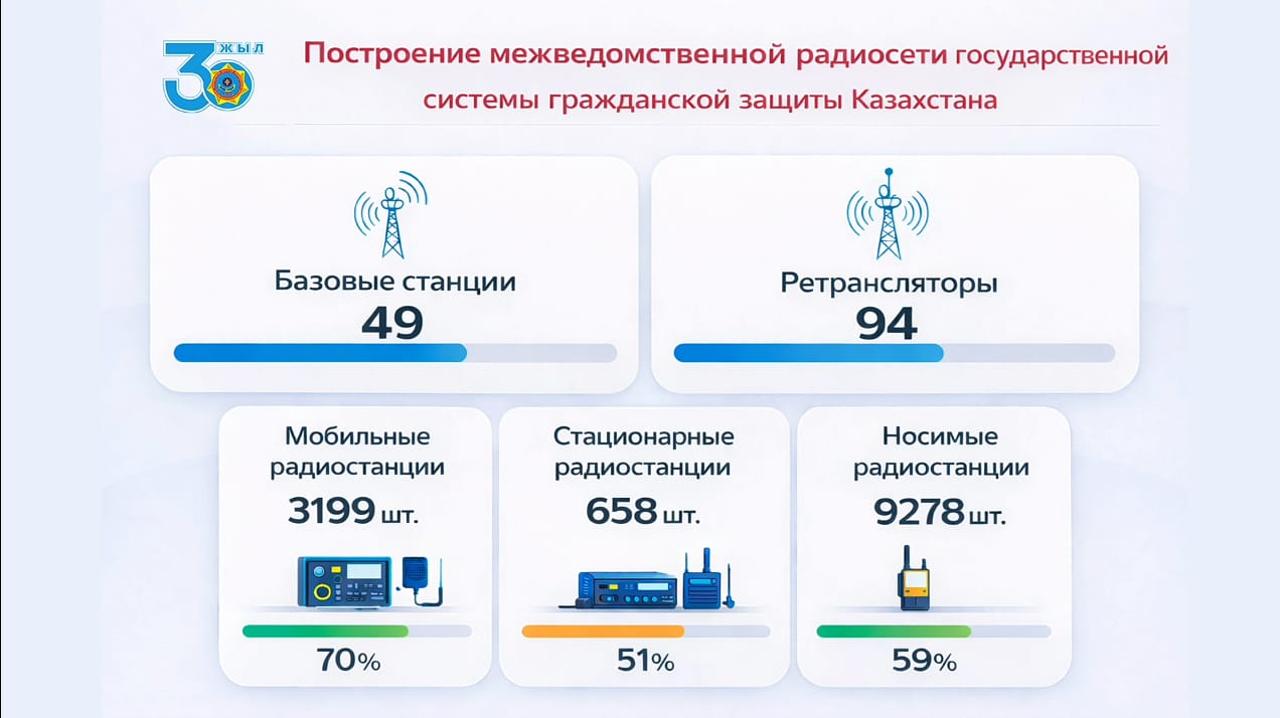 30 ЖЫЛ

Построение межведомственной радиосети государственной системы гражданской защиты Казахстана

Базовые станции
49

Ретрансляторы
94

Мобильные радиостанции
3199 шт.
70%

Стационарные радиостанции
658 шт.
51%

Носимые радиостанции
9278 шт.
59%